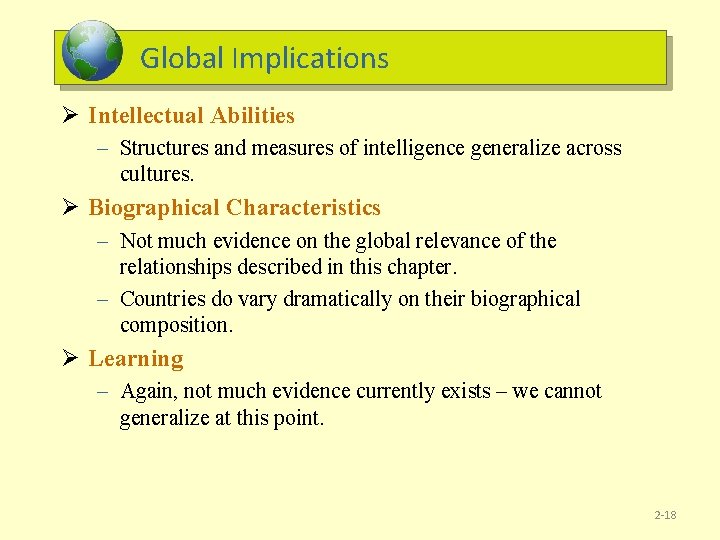 Global Implications

➢ Intellectual Abilities

– Structures and measures of intelligence generalize across cultures.

➢ Biographical Characteristics

– Not much evidence on the global relevance of the relationships described in this chapter.

– Countries do vary dramatically on their biographical composition.

➢ Learning

– Again, not much evidence currently exists – we cannot generalize at this point.

2-18